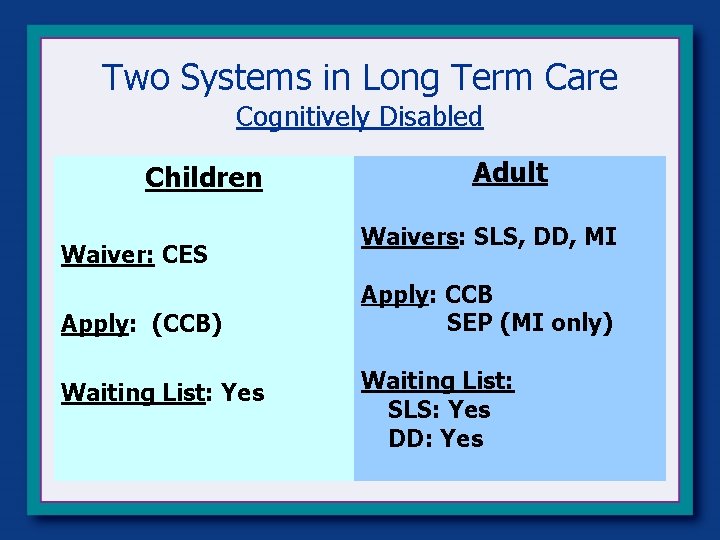 Two Systems in Long Term Care
Cognitively Disabled

Children

Waiver: CES

Apply: (CCB)

Waiting List: Yes

Adult

Waivers: SLS, DD, MI

Apply: CCB
SEP (MI only)

Waiting List:
SLS: Yes
DD: Yes